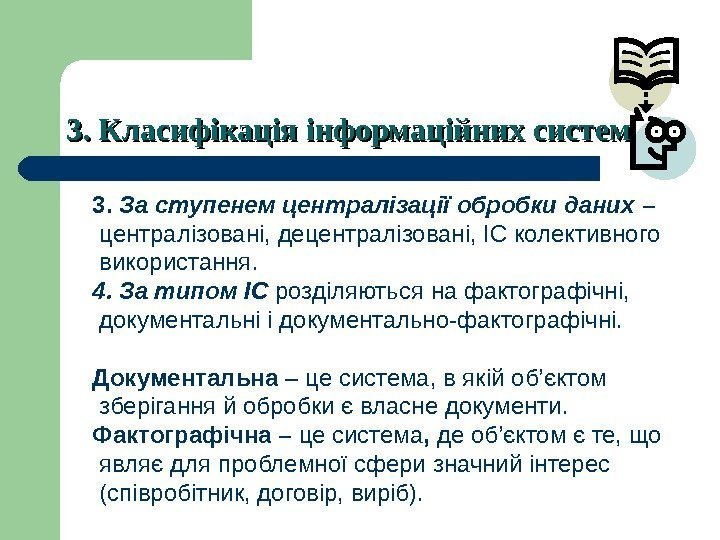 3. Класифікація інформаційних систем

3. За ступенем централізації обробки даних – централізовані, децентралізовані, ІС колективного використання.

4. За типом ІС розділяються на фактографічні, документальні і документально-фактографічні.

Документальна – це система, в якій об’єктом зберігання й обробки є власне документи.

Фактографічна – це система, де об’єктом є те, що являє для проблемної сфери значний інтерес (співробітник, договір, виріб).